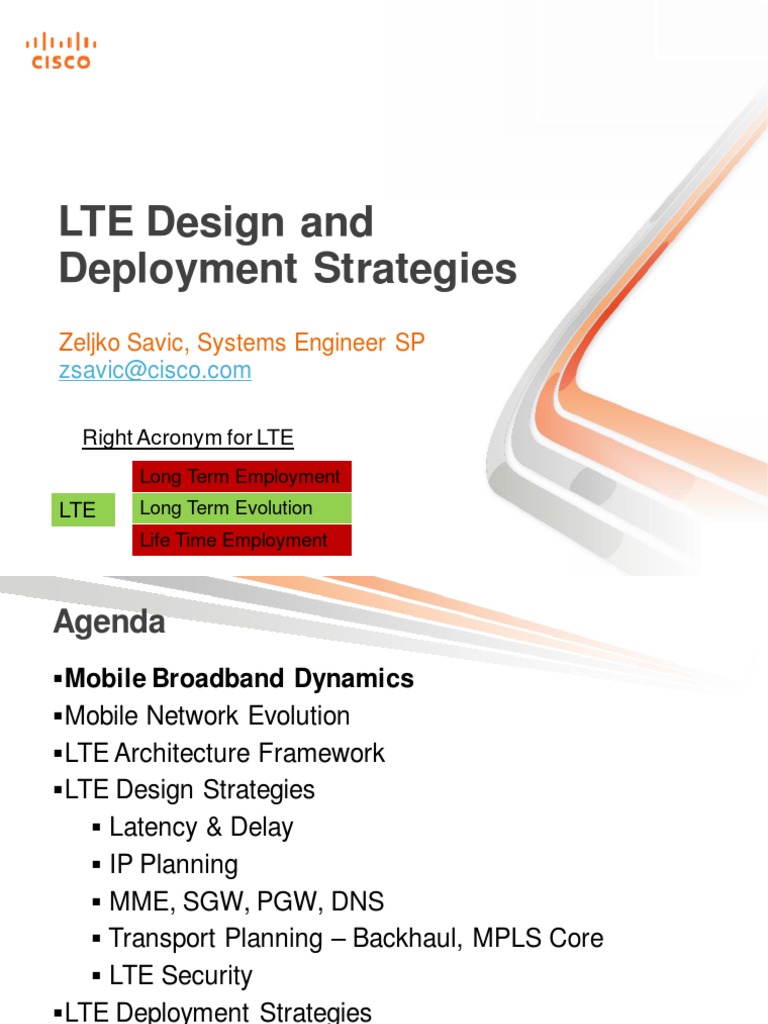 CISCO

LTE Design and Deployment Strategies

Zeljko Savic, Systems Engineer SP
zsavic@cisco.com

Right Acronym for LTE

LTE

Long Term Employment
Long Term Evolution
Life Time Employment

Agenda

▪Mobile Broadband Dynamics
▪Mobile Network Evolution
▪LTE Architecture Framework
▪LTE Design Strategies
▪ Latency & Delay
▪ IP Planning
▪ MME, SGW, PGW, DNS
▪ Transport Planning – Backhaul, MPLS Core
▪ LTE Security
▪LTE Deployment Strategies